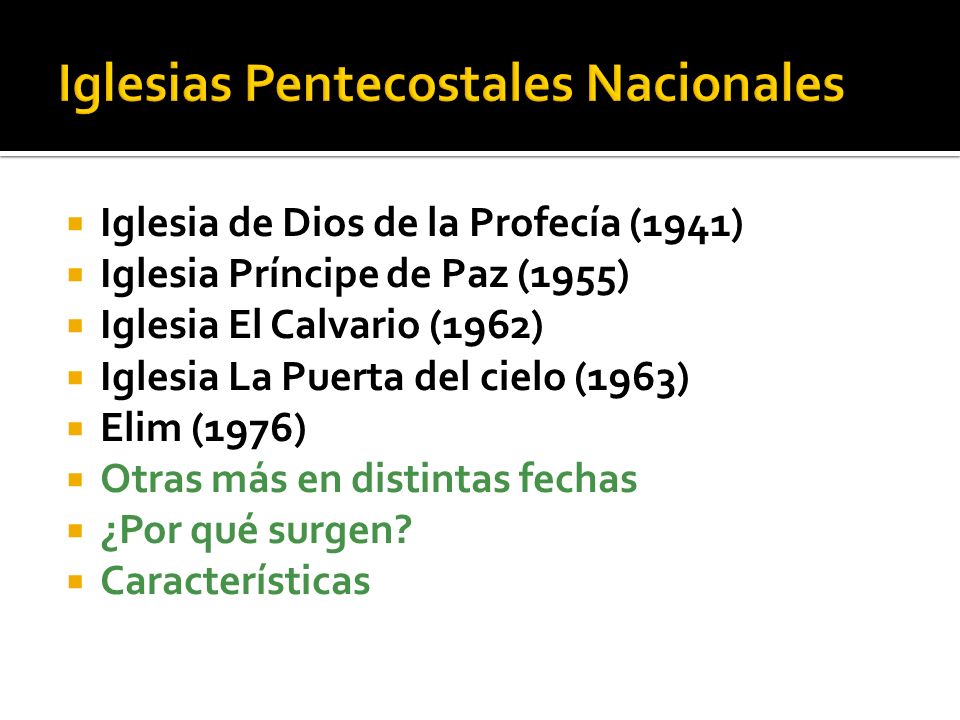 Iglesias Pentecostales Nacionales

- Iglesia de Dios de la Profecía (1941)
- Iglesia Príncipe de Paz (1955)
- Iglesia El Calvario (1962)
- Iglesia La Puerta del cielo (1963)
- Elim (1976)
- Otras más en distintas fechas
- ¿Por qué surgen?
- Características